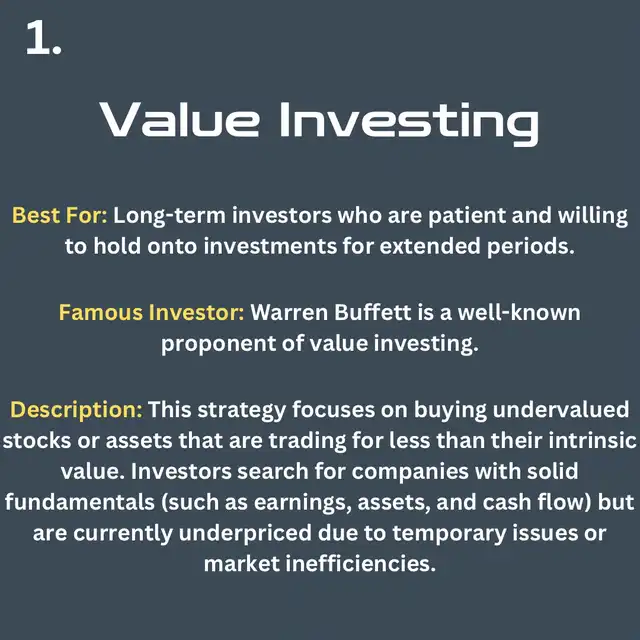 1.

Value Investing

Best For: Long-term investors who are patient and willing to hold onto investments for extended periods.

Famous Investor: Warren Buffett is a well-known proponent of value investing.

Description: This strategy focuses on buying undervalued stocks or assets that are trading for less than their intrinsic value. Investors search for companies with solid fundamentals (such as earnings, assets, and cash flow) but are currently underpriced due to temporary issues or market inefficiencies.